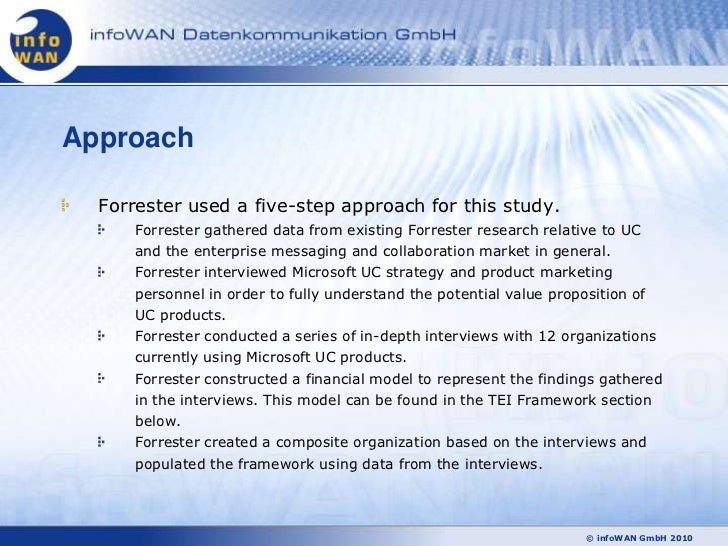 info WAN

infoWAN Datenkommunikation GmbH

Approach

Forrester used a five-step approach for this study.

Forrester gathered data from existing Forrester research relative to UC and the enterprise messaging and collaboration market in general.

Forrester interviewed Microsoft UC strategy and product marketing personnel in order to fully understand the potential value proposition of UC products.

Forrester conducted a series of in-depth interviews with 12 organizations currently using Microsoft UC products.

Forrester constructed a financial model to represent the findings gathered in the interviews. This model can be found in the TEI Framework section below.

Forrester created a composite organization based on the interviews and populated the framework using data from the interviews.

© infoWAN GmbH 2010